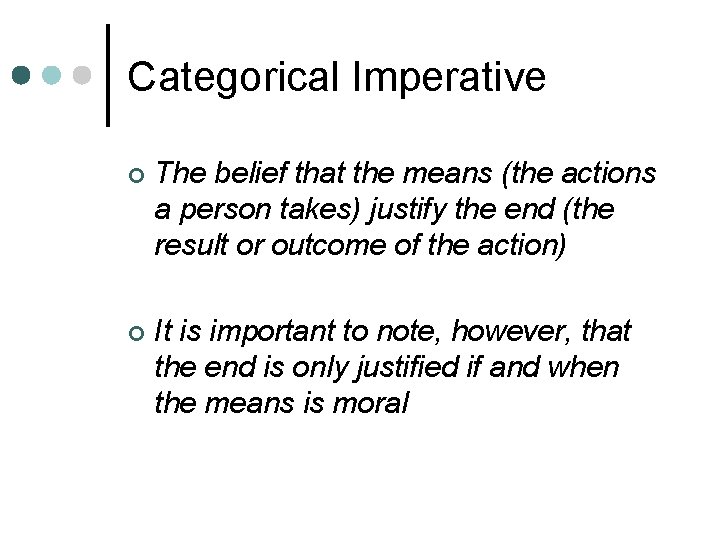 Categorical Imperative

The belief that the means (the actions a person takes) justify the end (the result or outcome of the action)

It is important to note, however, that the end is only justified if and when the means is moral